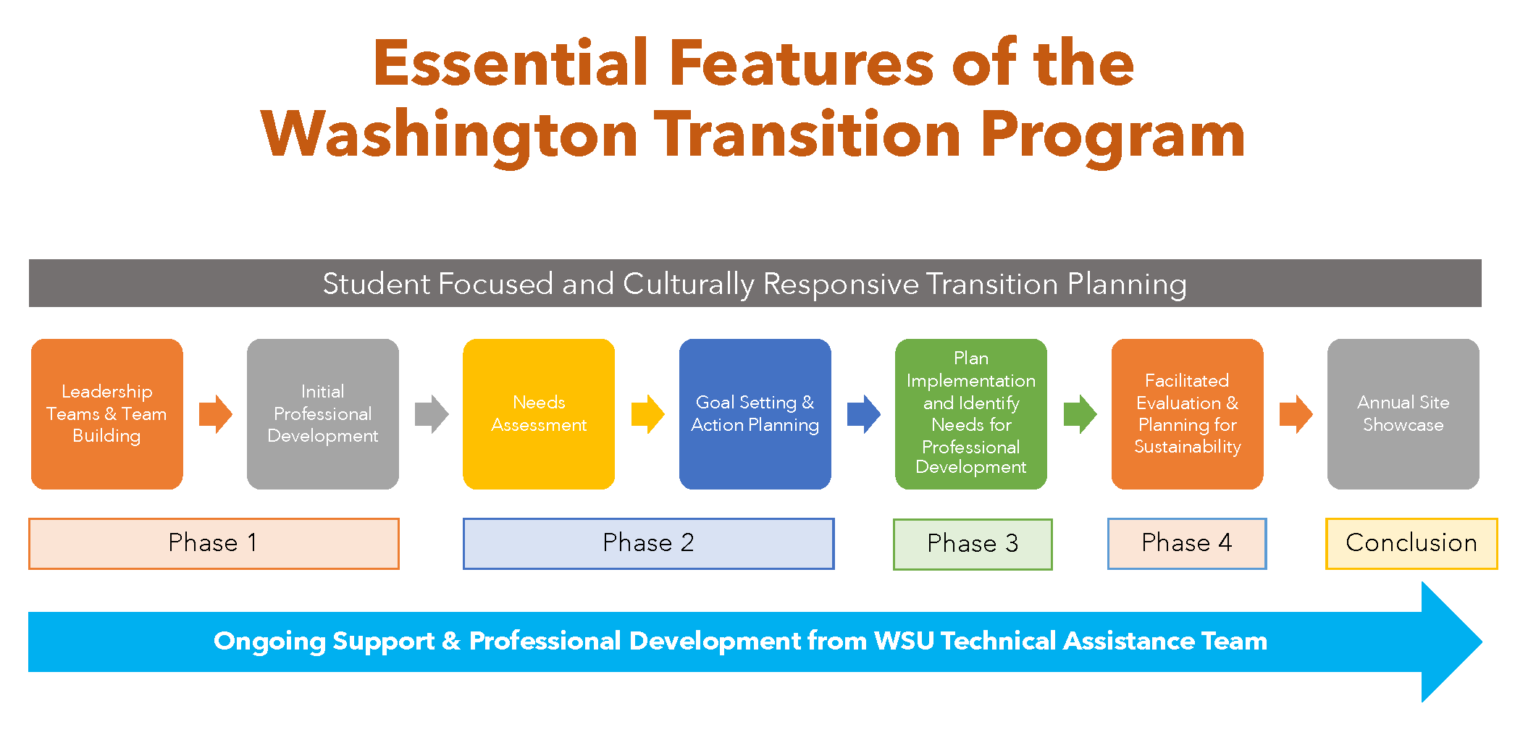 Essential Features of the Washington Transition Program

Student Focused and Culturally Responsive Transition Planning

Leadership Teams & Team Building

Initial Professional Development

Needs Assessment

Goal Setting & Action Planning

Plan Implementation and Identify Needs for Professional Development

Facilitated Evaluation & Planning for Sustainability

Annual Site Showcase

Phase 1

Phase 2

Phase 3

Phase 4

Conclusion

Ongoing Support & Professional Development from WSU Technical Assistance Team